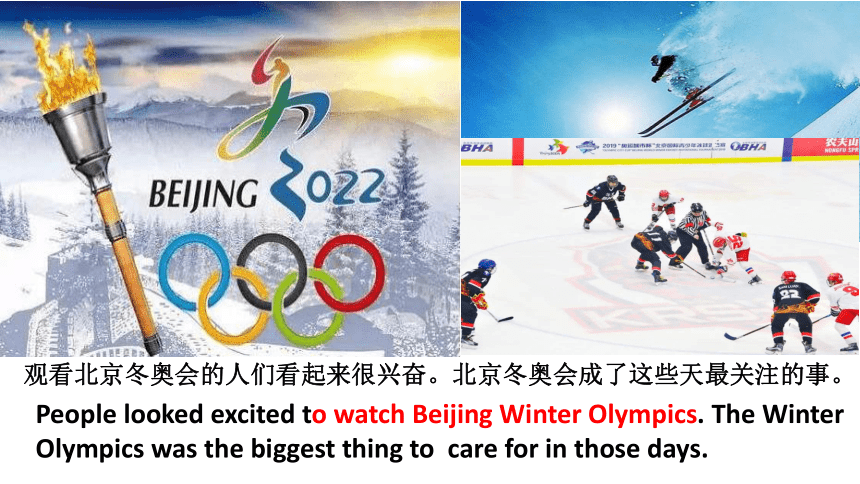 BEIJING 2022

BHA
2019
OBHA
KRS

观看北京冬奥会的人们看起来很兴奋。北京冬奥会成了这些天最关注的事。

People looked excited to watch Beijing Winter Olympics. The Winter Olympics was the biggest thing to care for in those days.